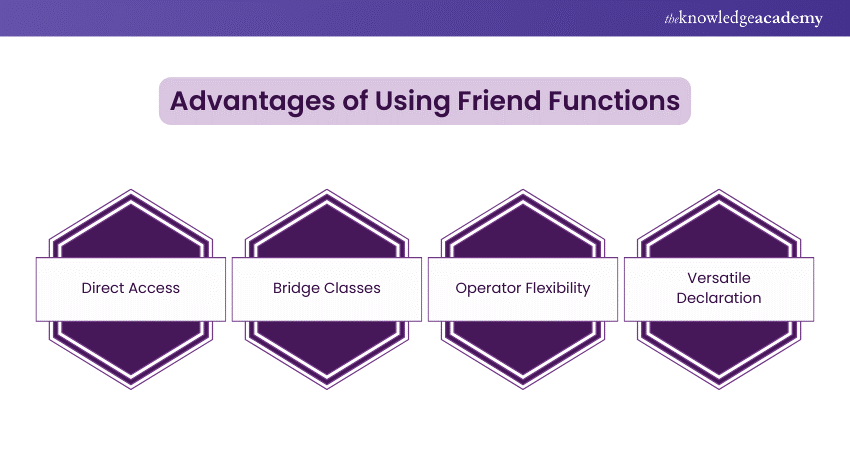 theknowledgeacademy

Advantages of Using Friend Functions

Direct Access

Bridge Classes

Operator Flexibility

Versatile Declaration